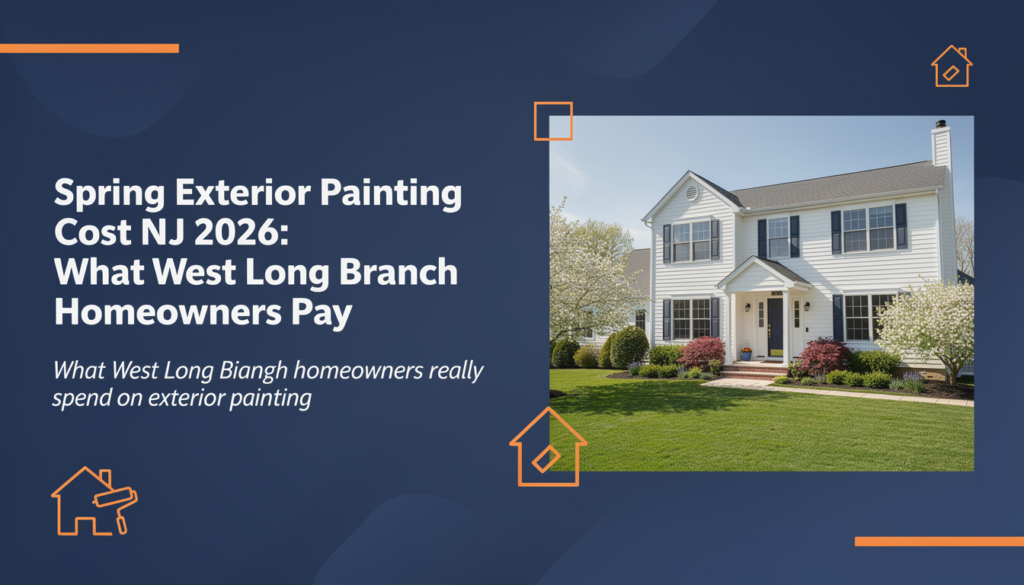 Spring Exterior Painting Cost NJ 2026: What West Long Branch Homeowners Pay

What West Long Biangh homeowners really spend on exterior painting